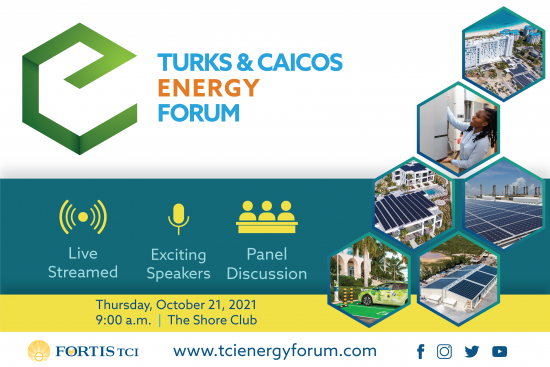 TURKS & CAICOS
ENERGY
FORUM

Live Streamed

Exciting Speakers

Panel Discussion

Thursday, October 21, 2021
9:00 a.m. | The Shore Club

FORTIS TCI

www.tcienergyforum.com